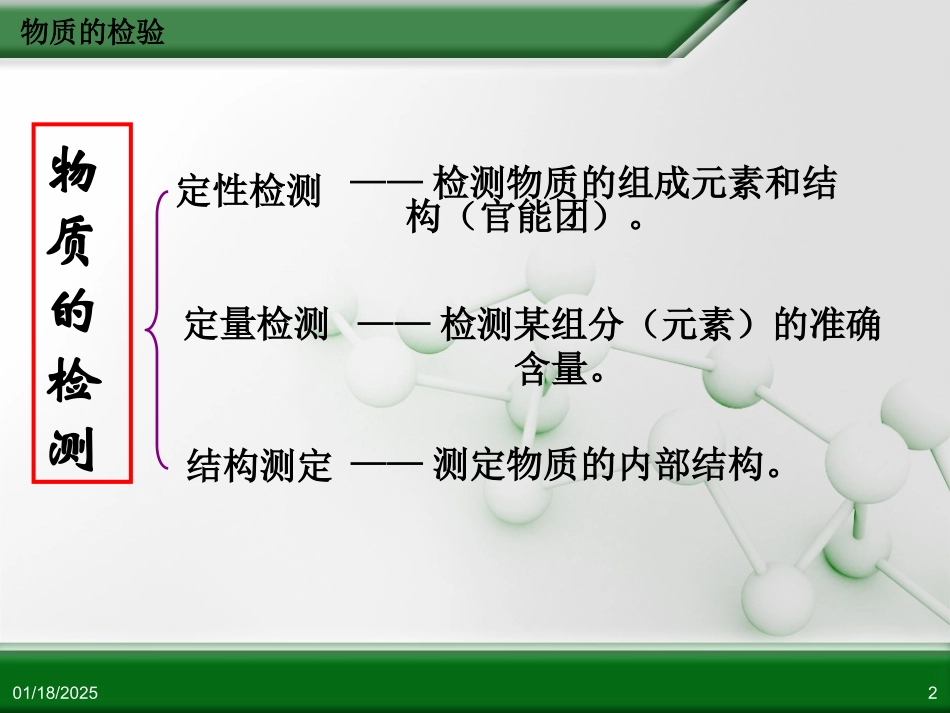 物质的检验

物质的检测

定性检测 —— 检测物质的组成元素和结构（官能团）。

定量检测 —— 检测某组分（元素）的准确含量。

结构测定 —— 测定物质的内部结构。

01/18/2025

2